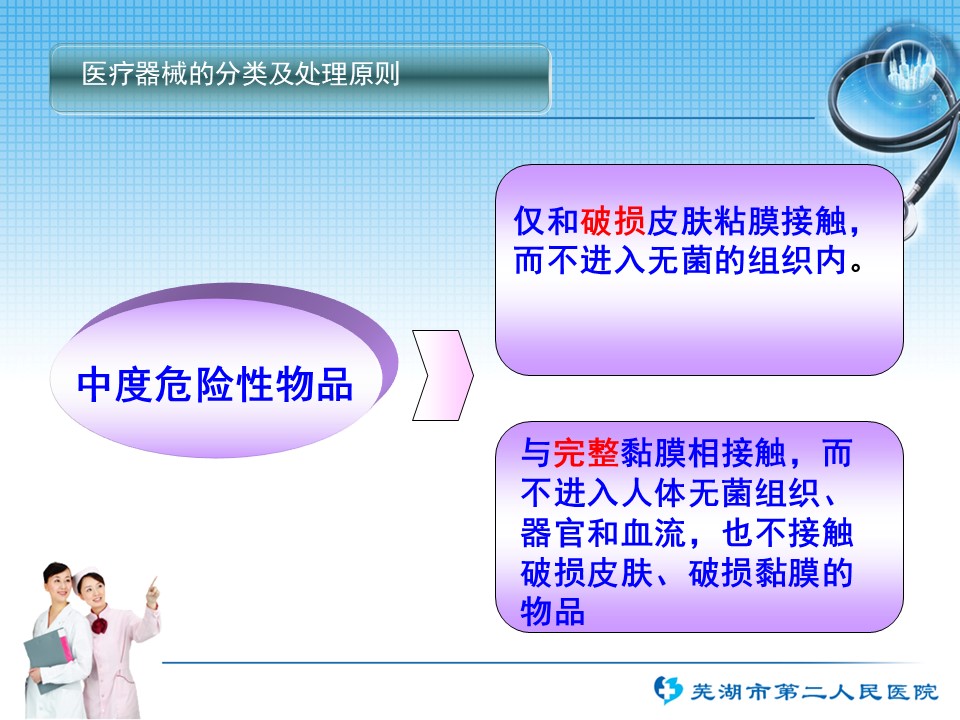 医疗器械的分类及处理原则

中度危险性物品

仅和破损皮肤粘膜接触，而不进入无菌的组织内。

与完整黏膜相接触，而不进入人体无菌组织、器官和血流，也不接触破损皮肤、破损黏膜的物品

芜湖市第二人民医院